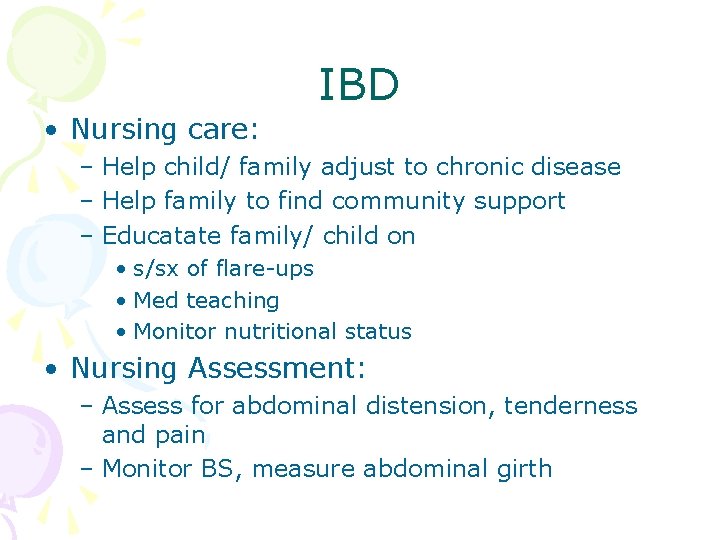 IBD

• Nursing care:
 – Help child/ family adjust to chronic disease
 – Help family to find community support
 – Educatate family/ child on
  • s/sx of flare-ups
  • Med teaching
  • Monitor nutritional status

• Nursing Assessment:
 – Assess for abdominal distension, tenderness and pain
 – Monitor BS, measure abdominal girth